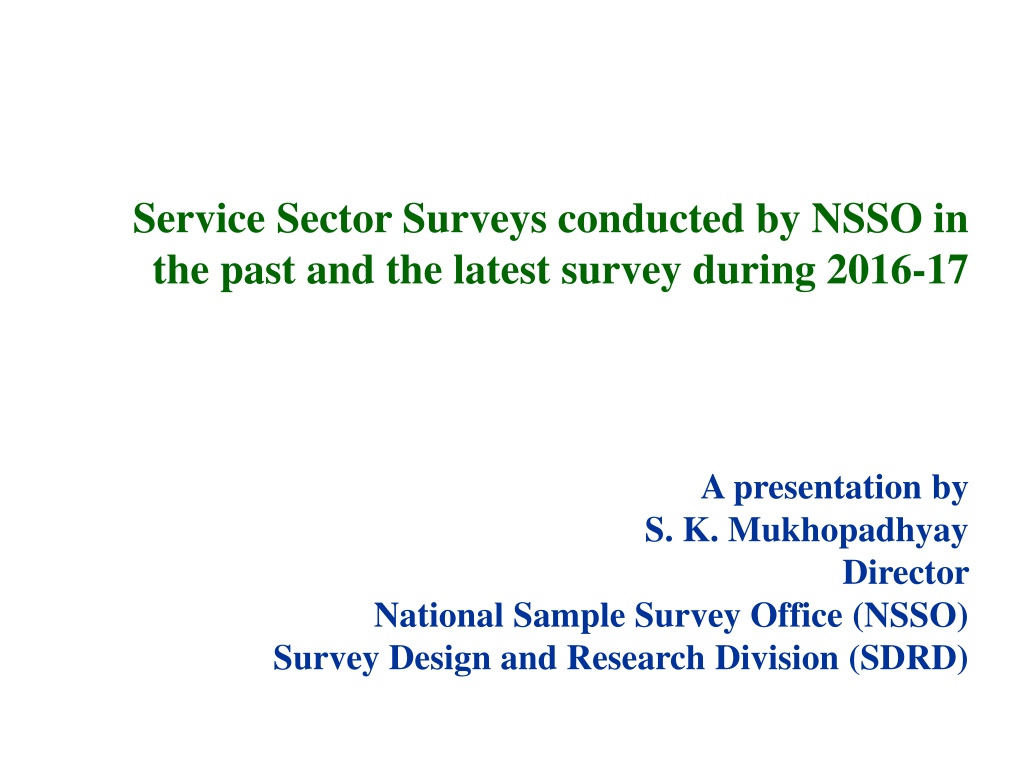 Service Sector Surveys conducted by NSSO in the past and the latest survey during 2016-17

A presentation by
S. K. Mukhopadhyay
Director
National Sample Survey Office (NSSO)
Survey Design and Research Division (SDRD)